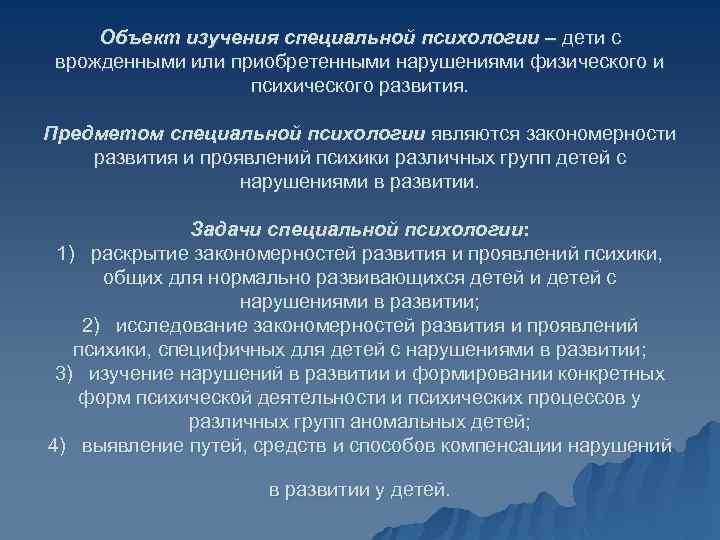 Объект изучения специальной психологии – дети с врожденными или приобретенными нарушениями физического и психического развития.

Предметом специальной психологии являются закономерности развития и проявлений психики различных групп детей с нарушениями в развитии.

Задачи специальной психологии:
1) раскрытие закономерностей развития и проявлений психики, общих для нормально развивающихся детей и детей с нарушениями в развитии;
2) исследование закономерностей развития и проявлений психики, специфичных для детей с нарушениями в развитии;
3) изучение нарушений в развитии и формировании конкретных форм психической деятельности и психических процессов у различных групп аномальных детей;
4) выявление путей, средств и способов компенсации нарушений

в развитии у детей.